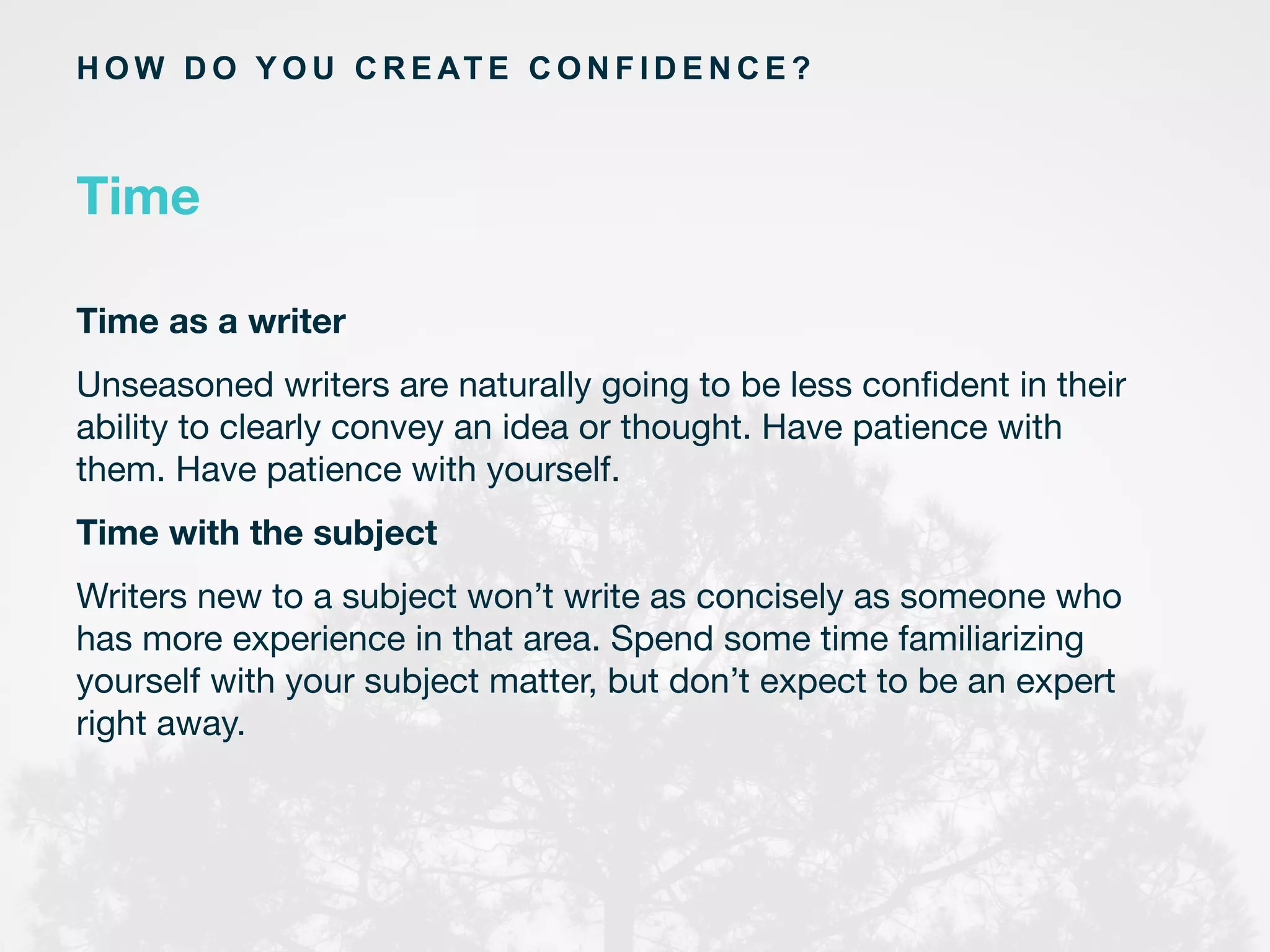 HOW DO YOU CREATE CONFIDENCE?

Time

Time as a writer

Unseasoned writers are naturally going to be less confident in their ability to clearly convey an idea or thought. Have patience with them. Have patience with yourself.

Time with the subject

Writers new to a subject won’t write as concisely as someone who has more experience in that area. Spend some time familiarizing yourself with your subject matter, but don’t expect to be an expert right away.